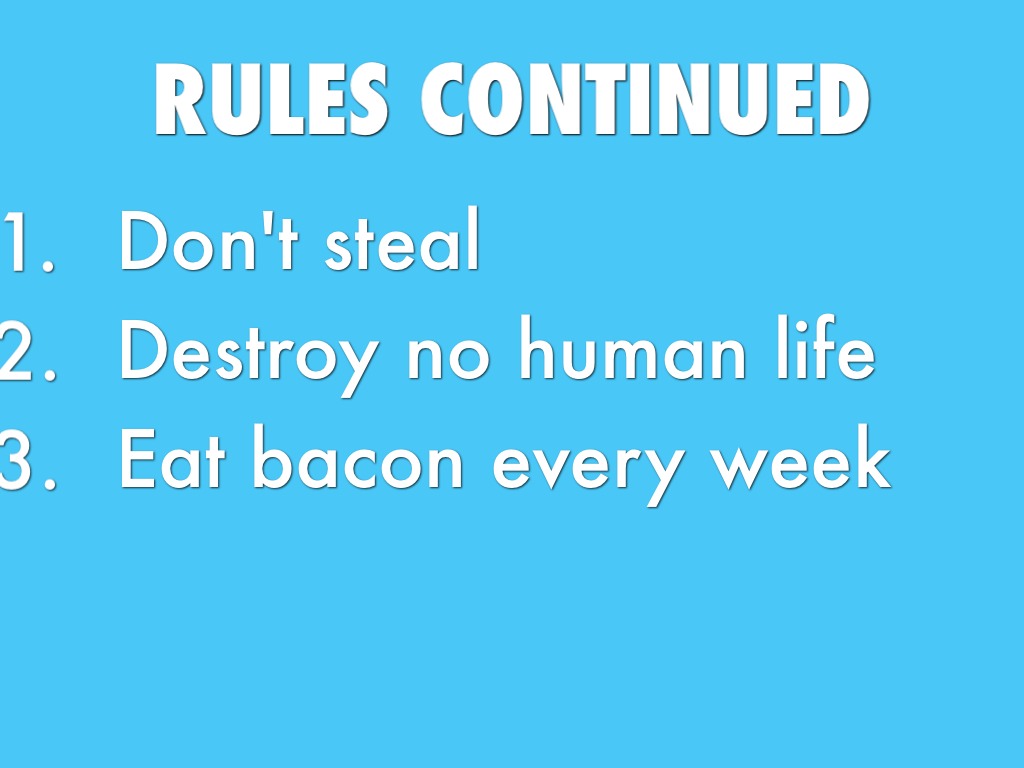 RULES CONTINUED

1. Don't steal
2. Destroy no human life
3. Eat bacon every week